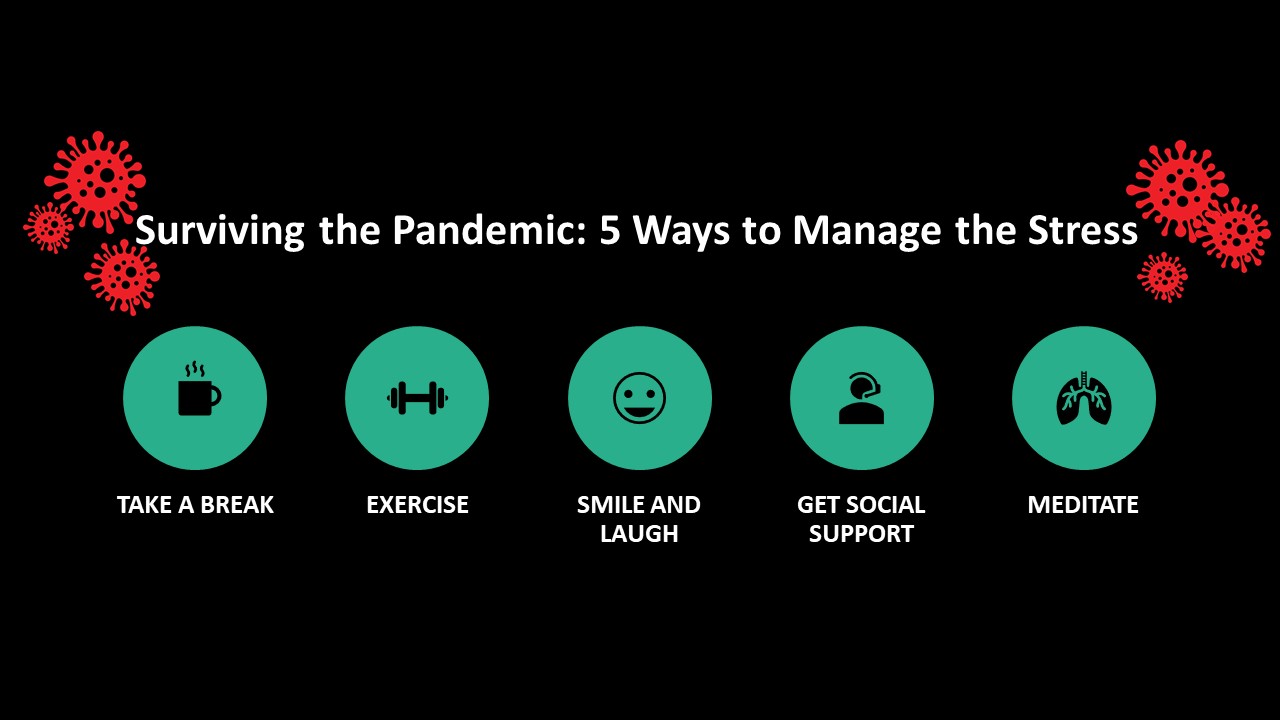 Surviving the Pandemic: 5 Ways to Manage the Stress

TAKE A BREAK

EXERCISE

SMILE AND LAUGH

GET SOCIAL SUPPORT

MEDITATE